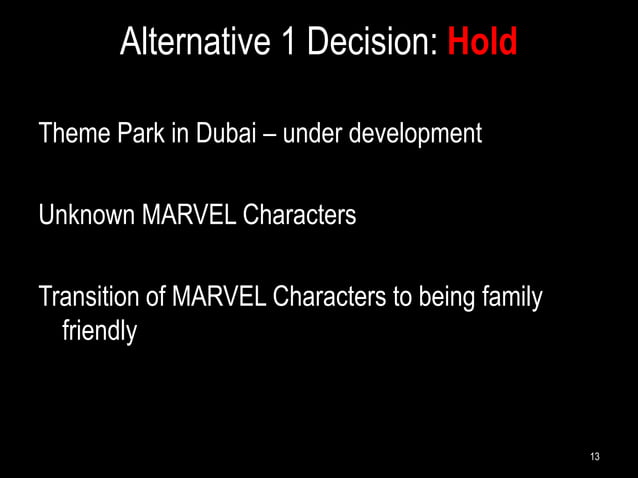 Alternative 1 Decision: Hold

Theme Park in Dubai – under development

Unknown MARVEL Characters

Transition of MARVEL Characters to being family friendly

13